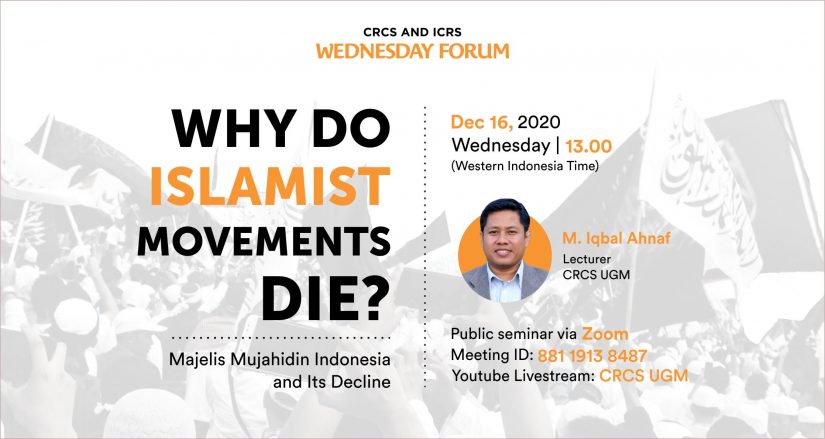 CRCS AND ICRS
WEDNESDAY FORUM

WHY DO ISLAMIST MOVEMENTS DIE?

Majelis Mujahidin Indonesia and Its Decline

Dec 16, 2020
Wednesday | 13.00
(Western Indonesia Time)

M. Iqbal Ahnaf
Lecturer
CRCS UGM

Public seminar via Zoom
Meeting ID: 881 1913 8487
Youtube Livestream: CRCS UGM